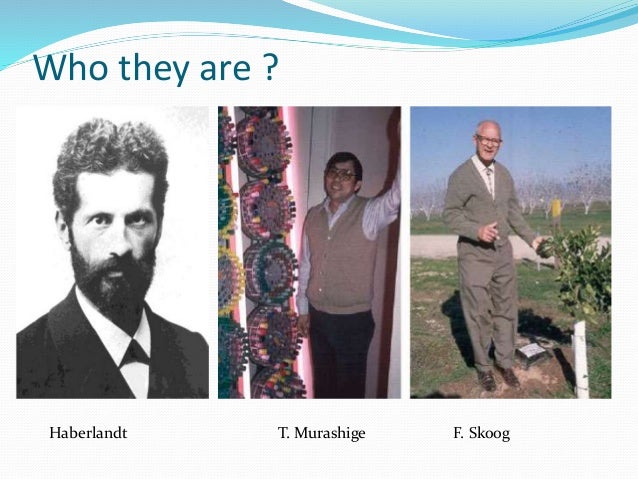 Who they are ?

Haberlandt

T. Murashige

F. Skoog